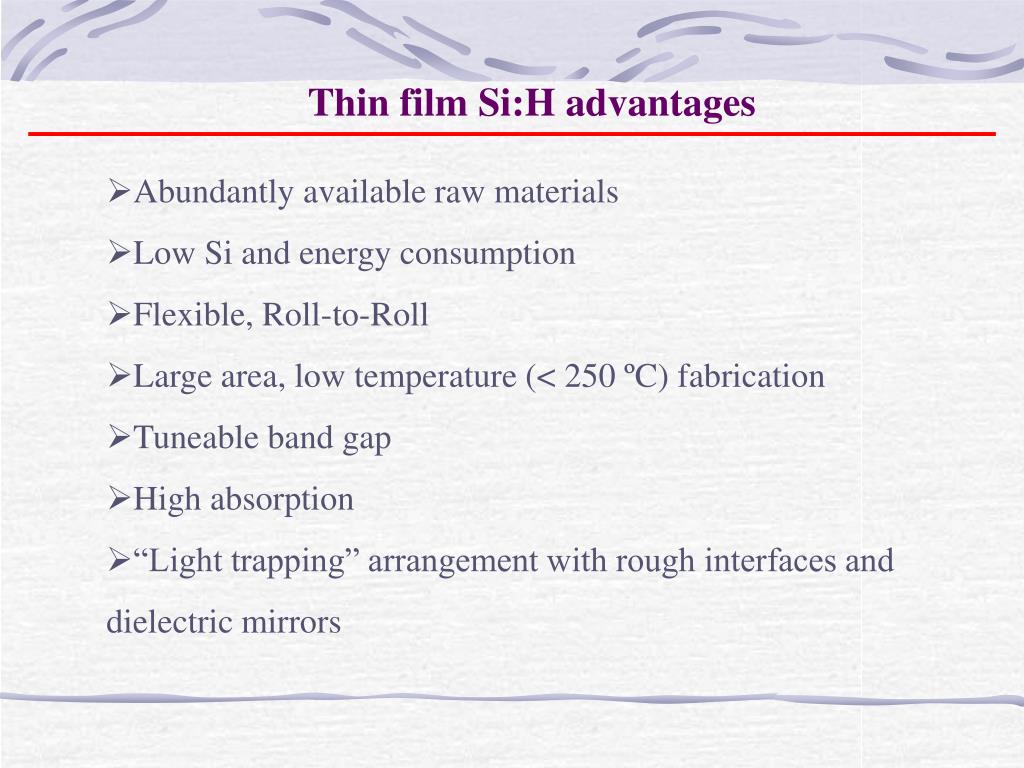 Thin film Si:H advantages

➢Abundantly available raw materials

➢Low Si and energy consumption

➢Flexible, Roll-to-Roll

➢Large area, low temperature (< 250 ºC) fabrication

➢Tuneable band gap

➢High absorption

➢“Light trapping” arrangement with rough interfaces and dielectric mirrors